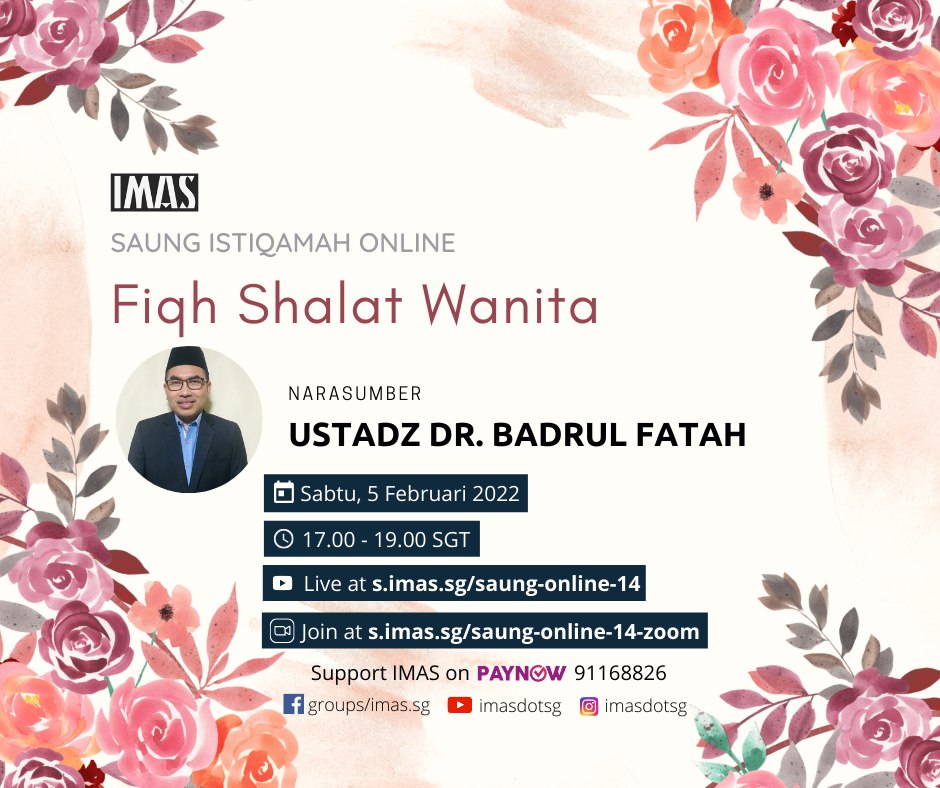 IMAS

SAUNG ISTIQAMAH ONLINE

Fiqh Shalat Wanita

NARASUMBER

USTADZ DR. BADRUL FATAH

Sabtu, 5 Februari 2022

17.00 - 19.00 SGT

Live at s.imas.sg/saung-online-14

Join at s.imas.sg/saung-online-14-zoom

Support IMAS on PAYNOW 91168826

groups/imas.sg imasdotsg imasdotsg